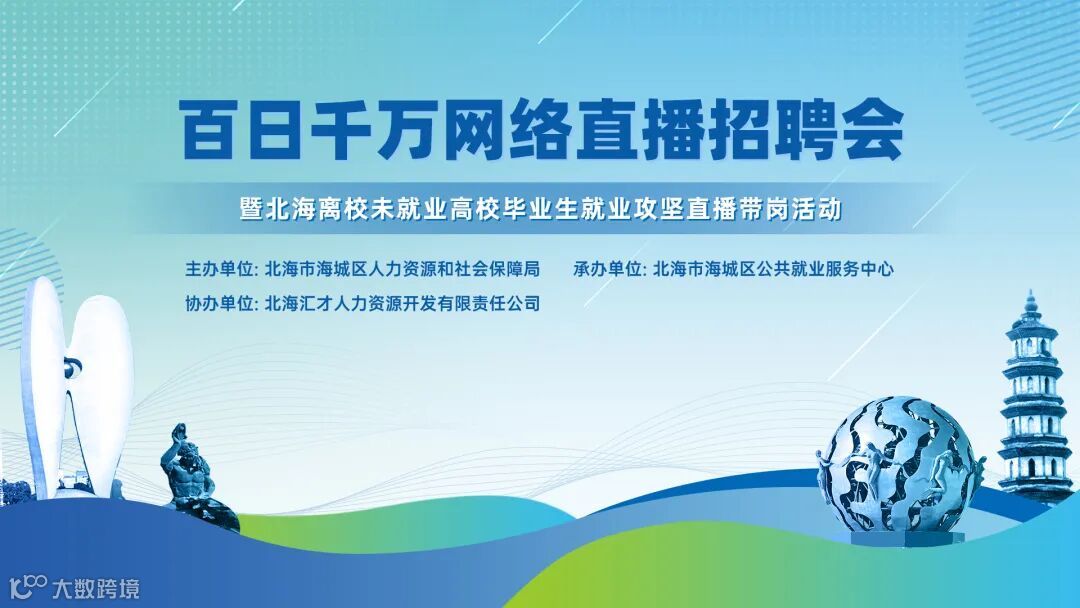 百日千万网络直播招聘会

暨北海离校未就业高校毕业生就业攻坚直播带岗活动

主办单位: 北海市海城区人力资源和社会保障局　承办单位: 北海市海城区公共就业服务中心
协办单位: 北海汇才人力资源开发有限责任公司

大数跨境